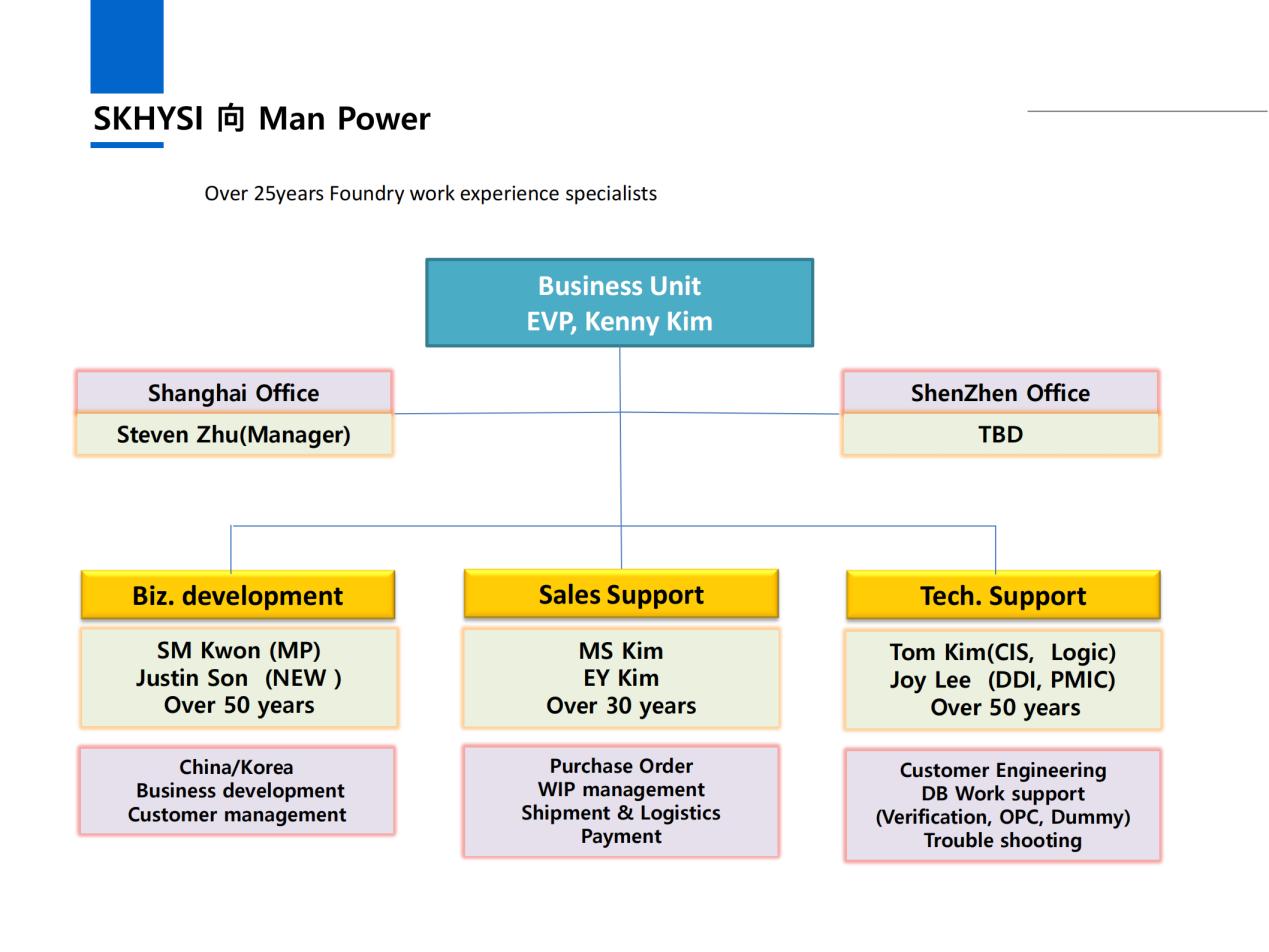 SKHYSI 向 Man Power

Over 25years Foundry work experience specialists

Business Unit
EVP, Kenny Kim

Shanghai Office
Steven Zhu(Manager)

ShenZhen Office
TBD

Biz. development
SM Kwon (MP)
Justin Son (NEW )
Over 50 years

China/Korea
Business development
Customer management

Sales Support
MS Kim
EY Kim
Over 30 years

Purchase Order
WIP management
Shipment & Logistics
Payment

Tech. Support
Tom Kim(CIS, Logic)
Joy Lee (DDI, PMIC)
Over 50 years

Customer Engineering
DB Work support
(Verification, OPC, Dummy)
Trouble shooting